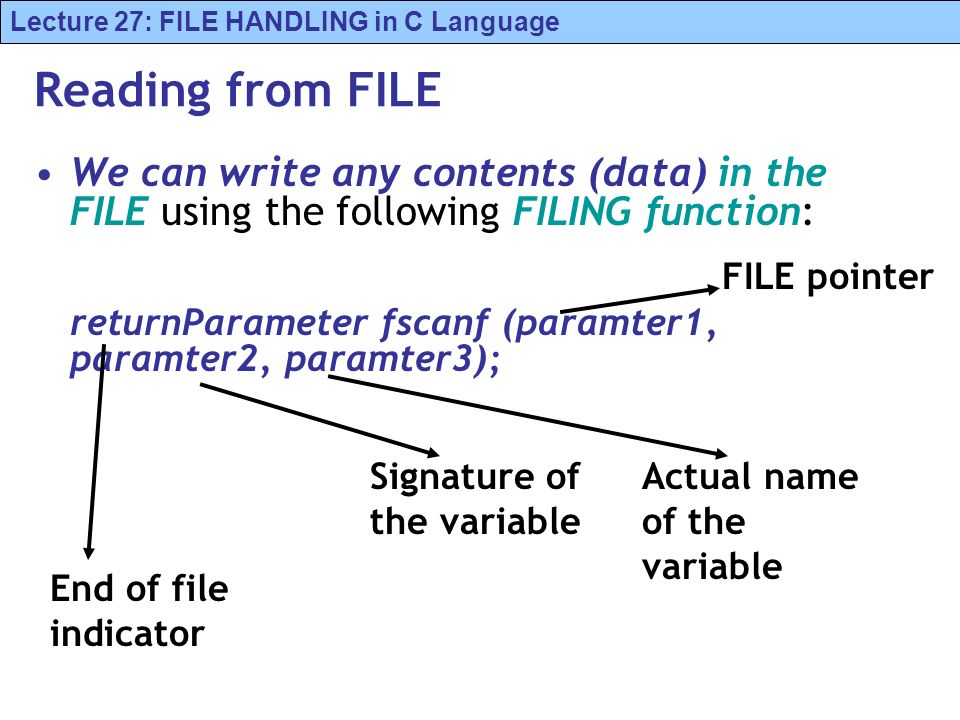 Lecture 27: FILE HANDLING in C Language

Reading from FILE

• We can write any contents (data) in the FILE using the following FILING function:

FILE pointer

returnParameter fscanf (paramter1, paramter2, paramter3);

Signature of the variable

Actual name of the variable

End of file indicator